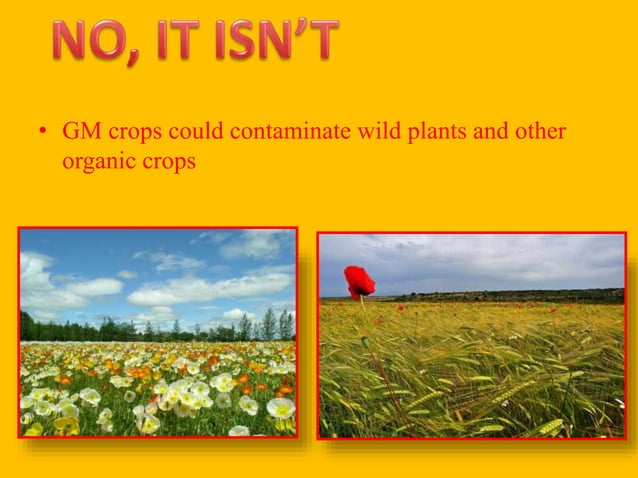 NO, IT ISN'T

• GM crops could contaminate wild plants and other organic crops